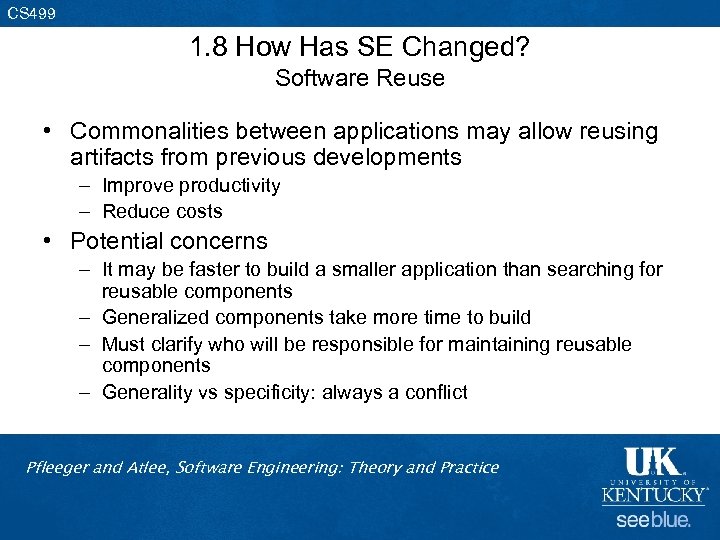 CS499

1.8 How Has SE Changed?
Software Reuse

• Commonalities between applications may allow reusing artifacts from previous developments
– Improve productivity
– Reduce costs
• Potential concerns
– It may be faster to build a smaller application than searching for reusable components
– Generalized components take more time to build
– Must clarify who will be responsible for maintaining reusable components
– Generality vs specificity: always a conflict

Pfleeger and Atlee, Software Engineering: Theory and Practice

UK
UNIVERSITY OF
KENTUCKY
see blue.